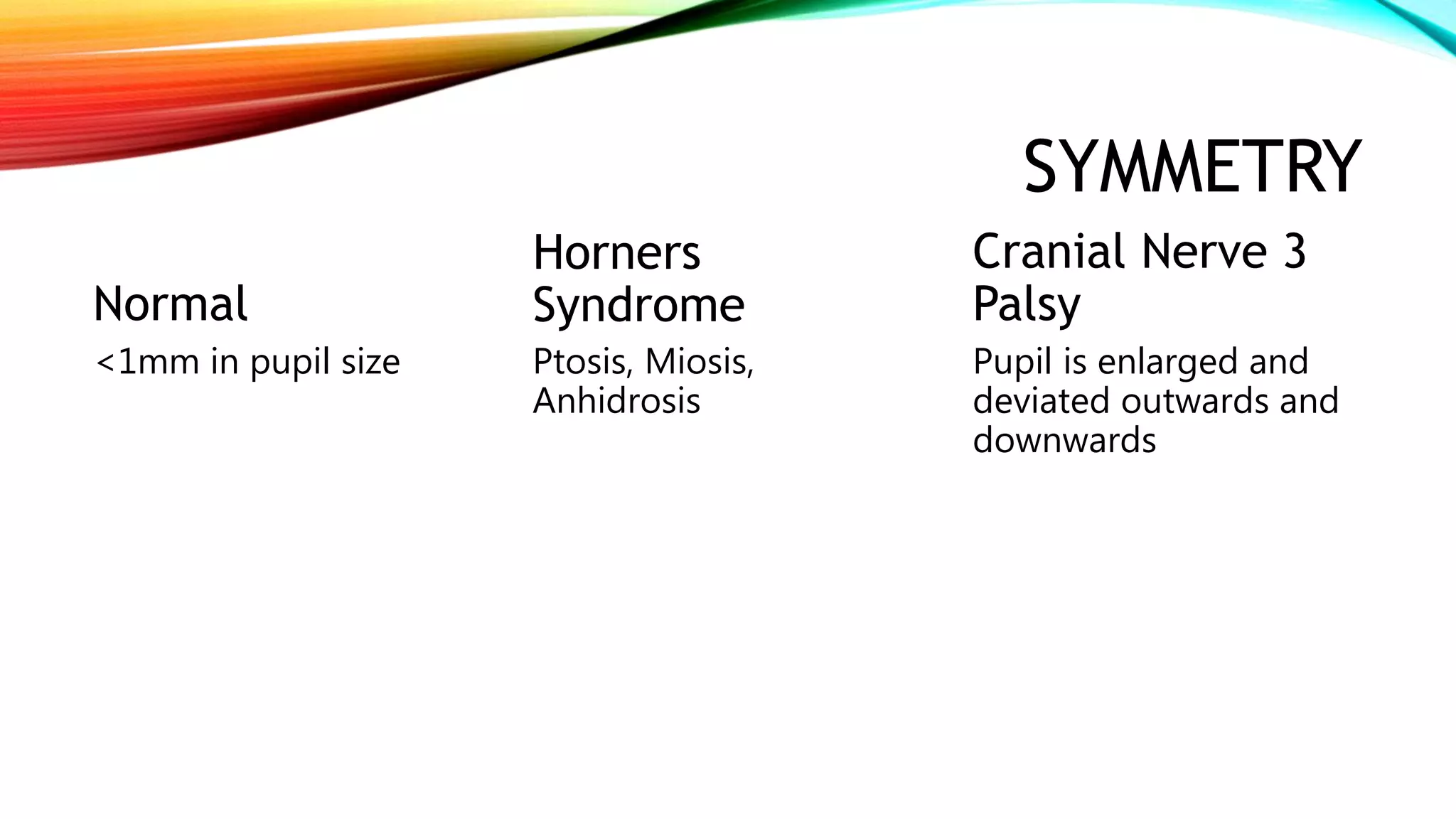 SYMMETRY

Normal

<1mm in pupil size

Horners Syndrome

Ptosis, Miosis, Anhidrosis

Cranial Nerve 3 Palsy

Pupil is enlarged and deviated outwards and downwards